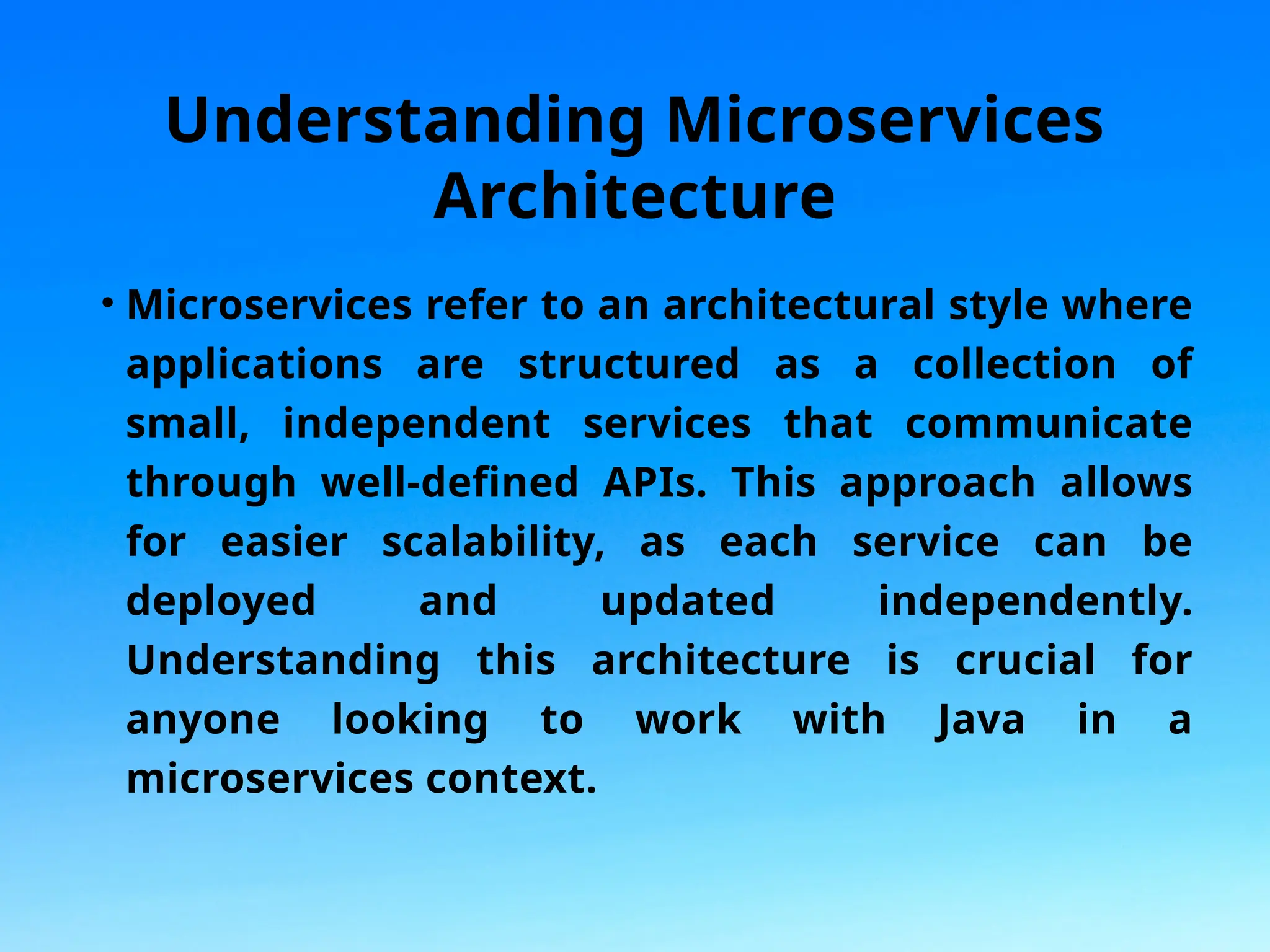 Understanding Microservices Architecture

• Microservices refer to an architectural style where applications are structured as a collection of small, independent services that communicate through well-defined APIs. This approach allows for easier scalability, as each service can be deployed and updated independently. Understanding this architecture is crucial for anyone looking to work with Java in a microservices context.